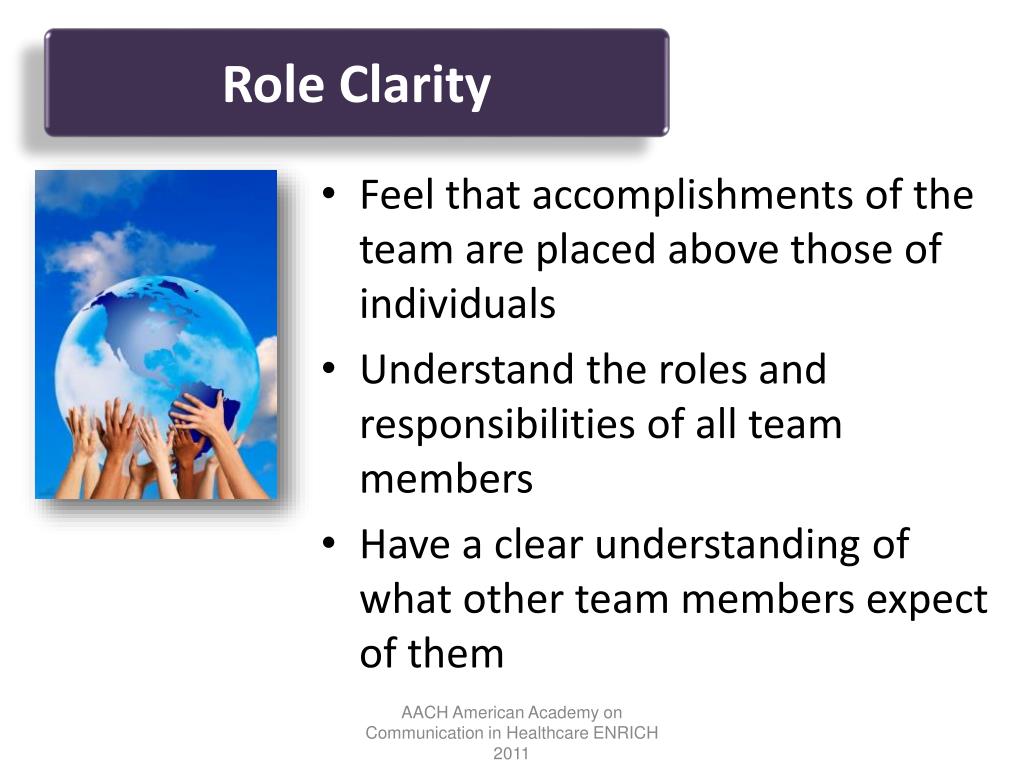 Role Clarity

• Feel that accomplishments of the team are placed above those of individuals
• Understand the roles and responsibilities of all team members
• Have a clear understanding of what other team members expect of them

AACH American Academy on Communication in Healthcare ENRICH 2011